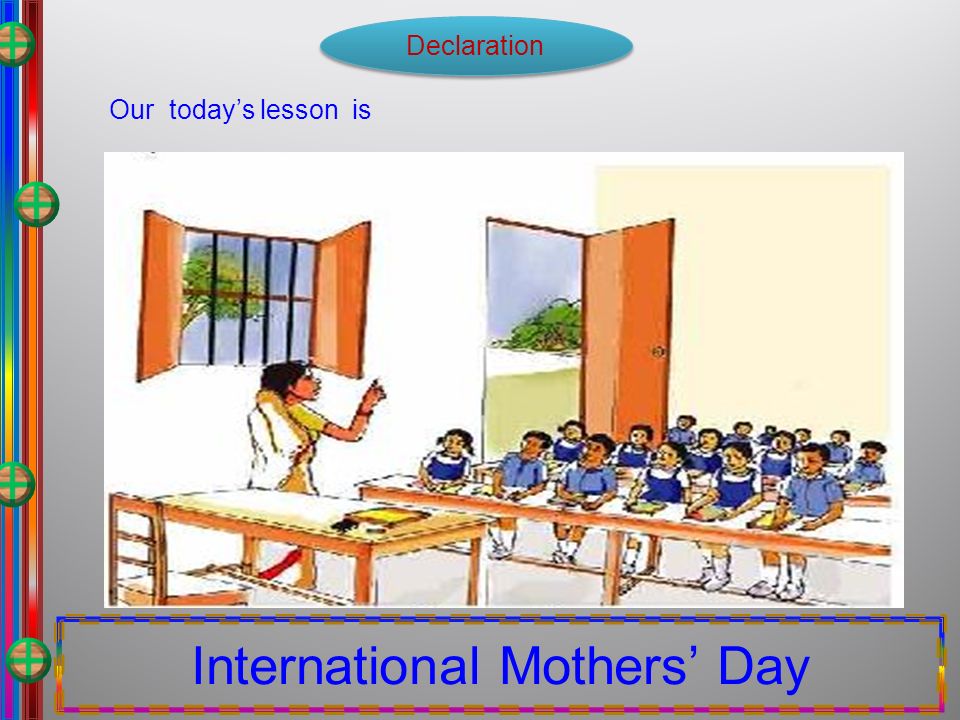 Declaration

Our today's lesson is

International Mothers' Day